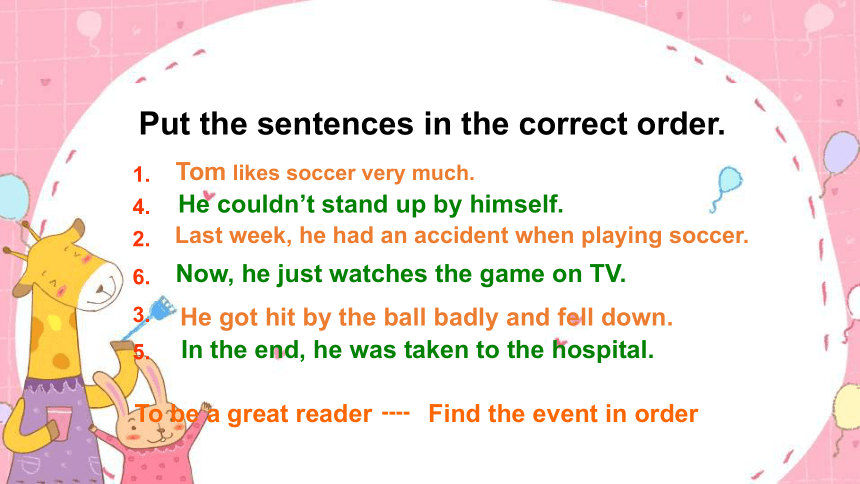 Put the sentences in the correct order.

1. Tom likes soccer very much.

4. He couldn't stand up by himself.

2. Last week, he had an accident when playing soccer.

6. Now, he just watches the game on TV.

3. He got hit by the ball badly and fell down.

5. In the end, he was taken to the hospital.

To be a great reader ---- Find the event in order